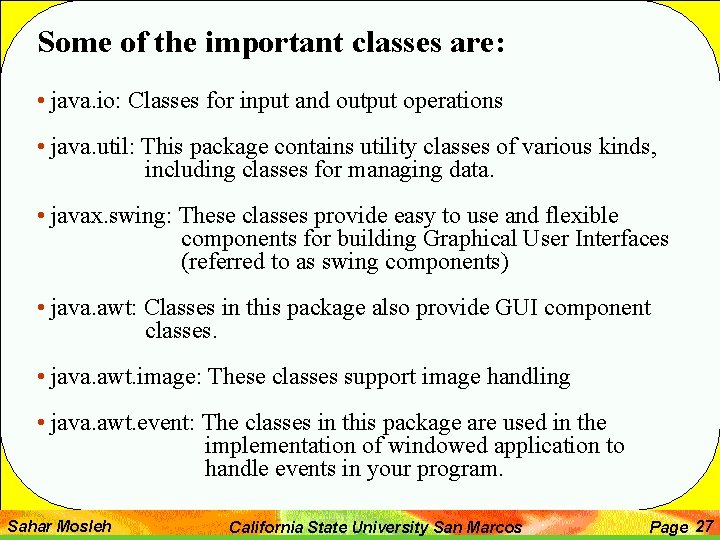 Some of the important classes are:

• java.io: Classes for input and output operations

• java.util: This package contains utility classes of various kinds, including classes for managing data.

• javax.swing: These classes provide easy to use and flexible components for building Graphical User Interfaces (referred to as swing components)

• java.awt: Classes in this package also provide GUI component classes.

• java.awt.image: These classes support image handling

• java.awt.event: The classes in this package are used in the implementation of windowed application to handle events in your program.

Sahar Mosleh California State University San Marcos Page 27